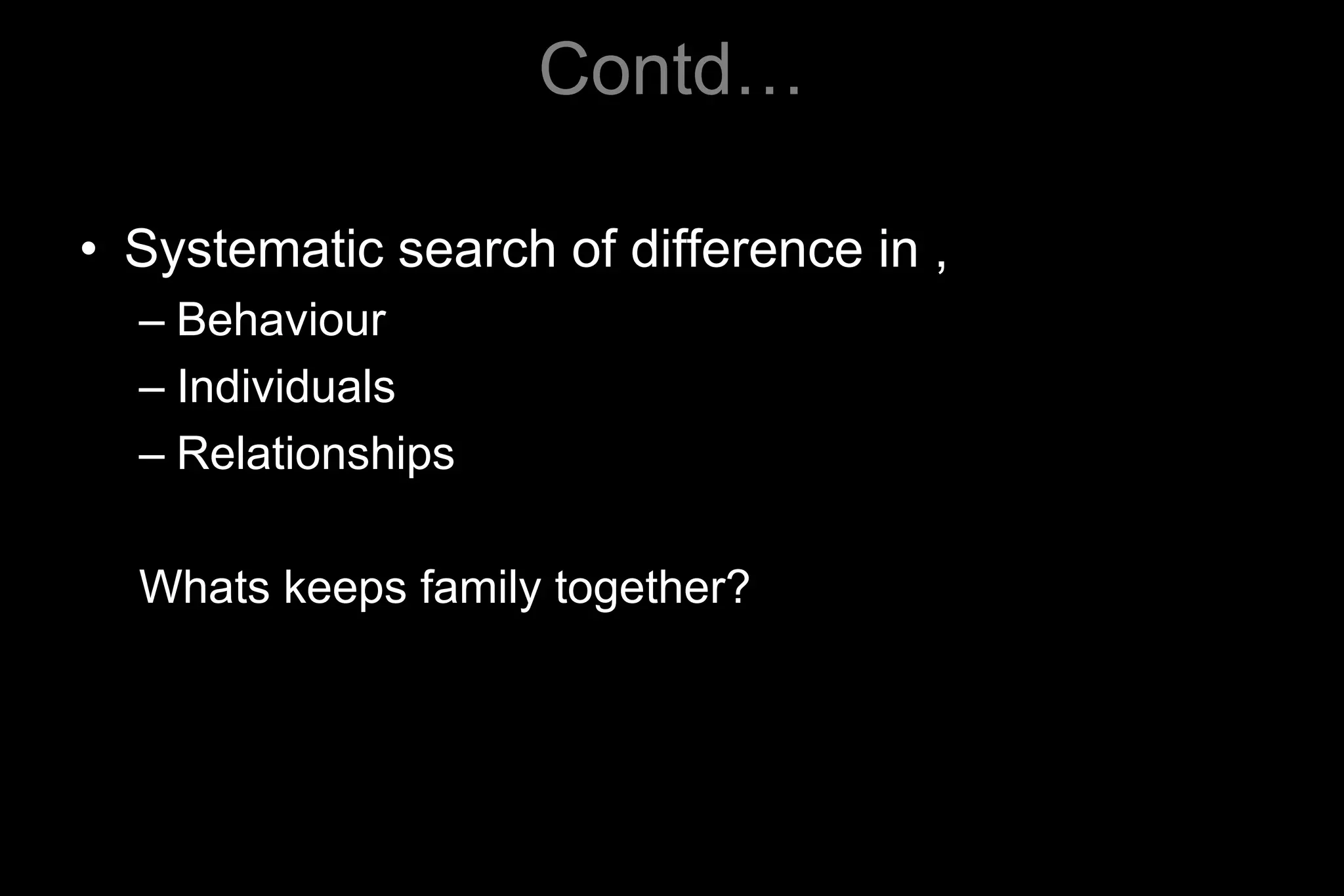 Contd…

• Systematic search of difference in ,
– Behaviour
– Individuals
– Relationships

Whats keeps family together?